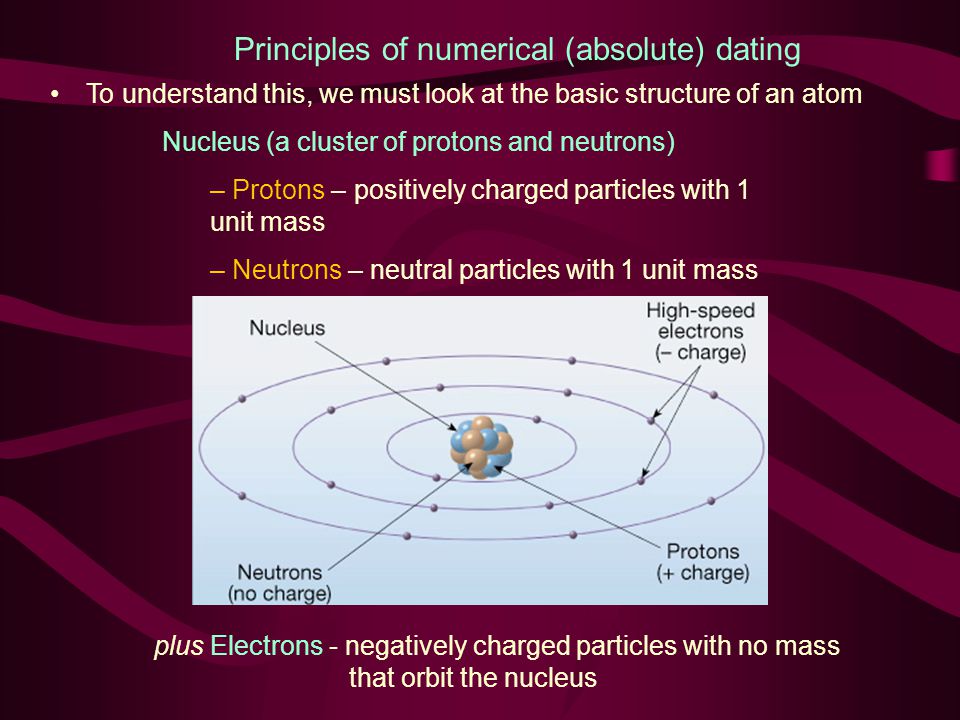 Principles of numerical (absolute) dating

• To understand this, we must look at the basic structure of an atom

Nucleus (a cluster of protons and neutrons)

– Protons – positively charged particles with 1 unit mass

– Neutrons – neutral particles with 1 unit mass

Nucleus

High-speed electrons (– charge)

Neutrons (no charge)

Protons (+ charge)

plus Electrons - negatively charged particles with no mass that orbit the nucleus